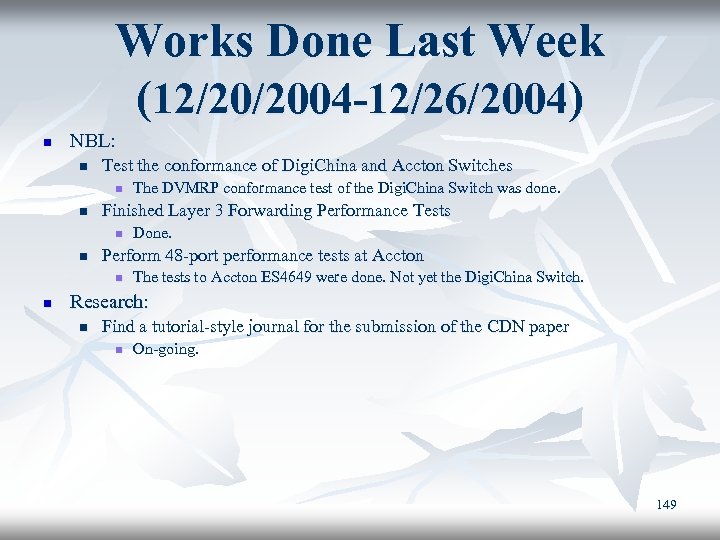 Works Done Last Week (12/20/2004-12/26/2004)

NBL:

Test the conformance of DigiChina and Accton Switches

The DVMRP conformance test of the DigiChina Switch was done.

Finished Layer 3 Forwarding Performance Tests

Done.

Perform 48-port performance tests at Accton

The tests to Accton ES4649 were done. Not yet the DigiChina Switch.

Research:

Find a tutorial-style journal for the submission of the CDN paper

On-going.

149